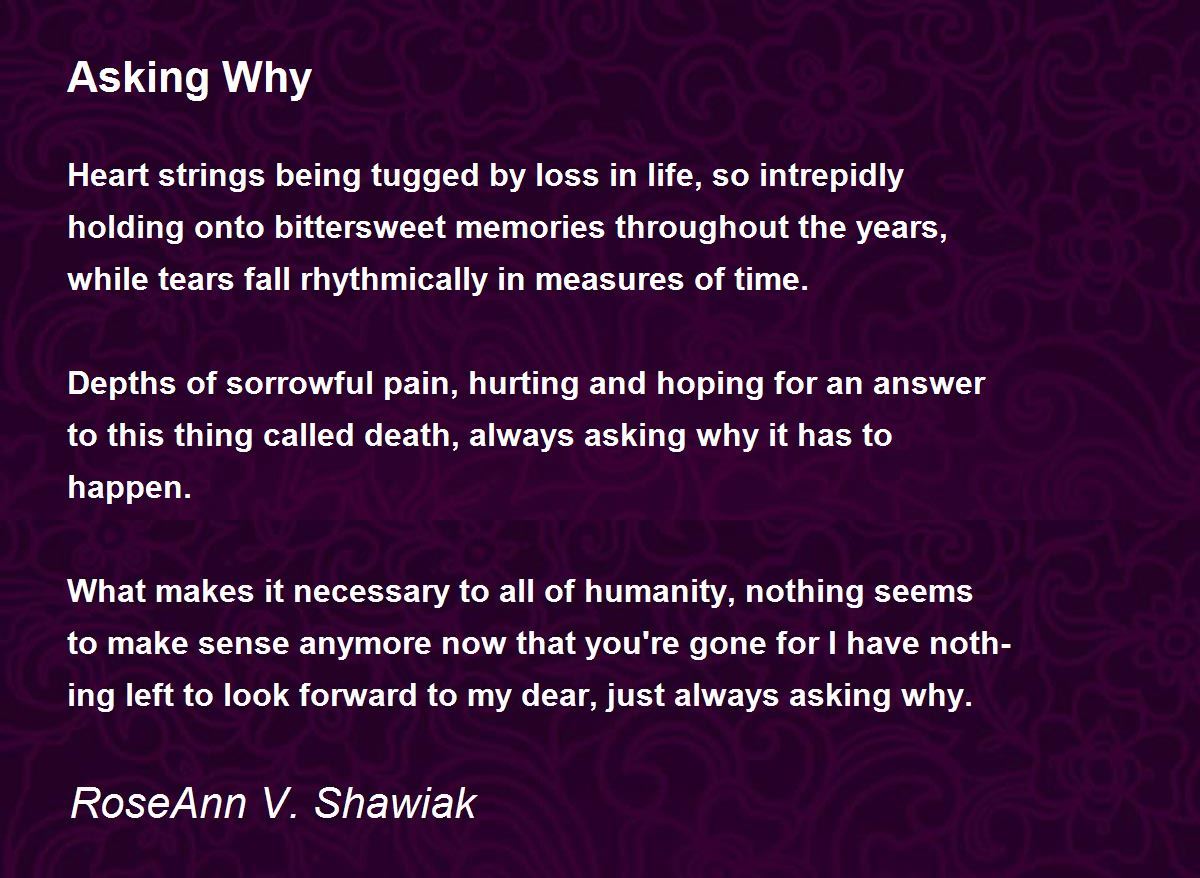 Asking Why

Heart strings being tugged by loss in life, so intrepidly holding onto bittersweet memories throughout the years, while tears fall rhythmically in measures of time.

Depths of sorrowful pain, hurting and hoping for an answer to this thing called death, always asking why it has to happen.

What makes it necessary to all of humanity, nothing seems to make sense anymore now that you're gone for I have nothing left to look forward to my dear, just always asking why.

RoseAnn V. Shawiak